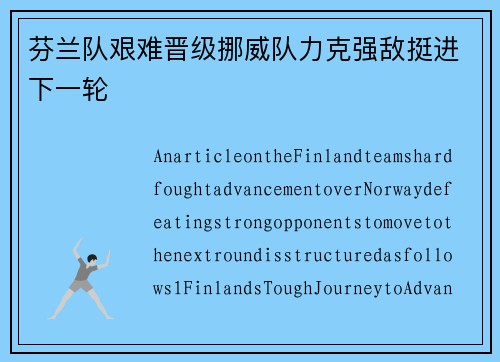 芬兰队艰难晋级挪威队力克强敌挺进下一轮

AnarticleontheFinlandteamshardfoughtadvancementoverNorwaydefeatingstrongopponentstomovetothenextroundisstructuredasfollows1FinlandsToughJourneytoAdvan